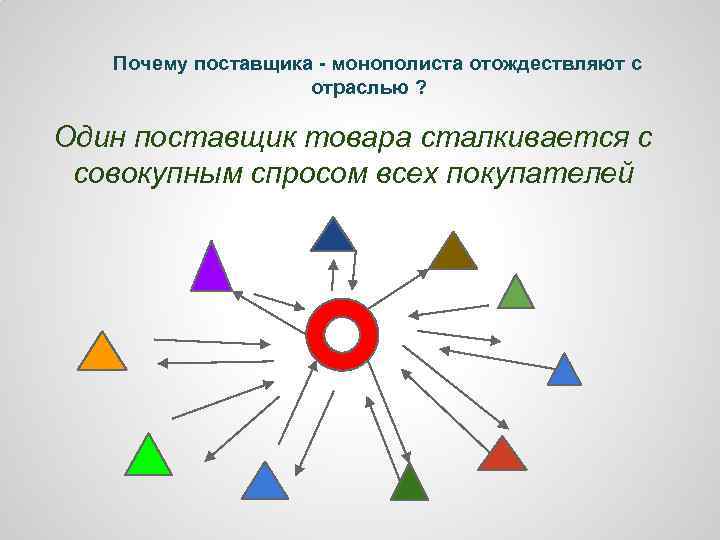 Почему поставщика - монополиста отождествляют с отраслью ?

Один поставщик товара сталкивается с совокупным спросом всех покупателей